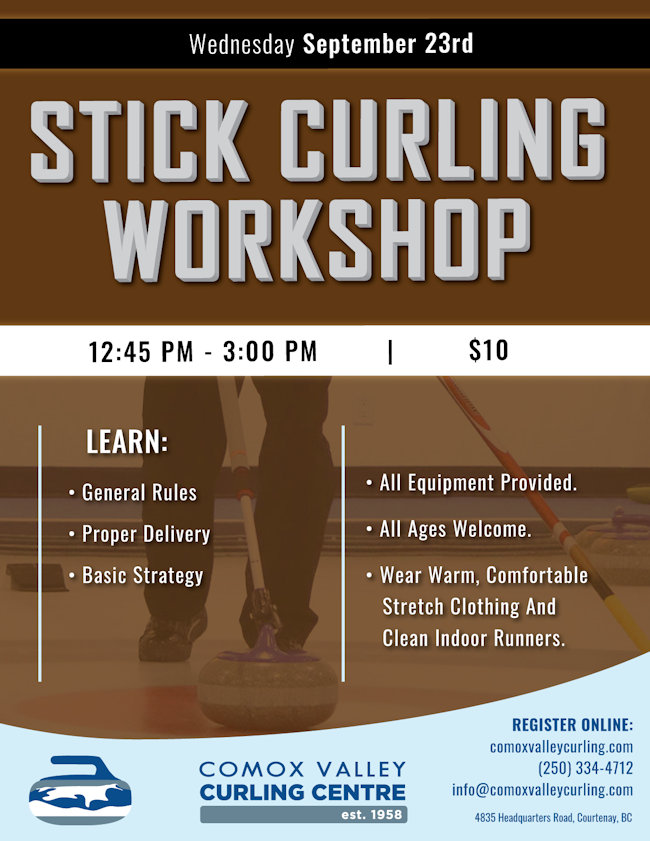 Wednesday September 23rd

STICK CURLING WORKSHOP

12:45 PM - 3:00 PM | $10

LEARN:

• General Rules
• Proper Delivery
• Basic Strategy

• All Equipment Provided.
• All Ages Welcome.
• Wear Warm, Comfortable Stretch Clothing And Clean Indoor Runners.

COMOX VALLEY
CURLING CENTRE
est. 1958

REGISTER ONLINE:
comoxvalleycurling.com
(250) 334-4712
info@comoxvalleycurling.com
4835 Headquarters Road, Courtenay, BC